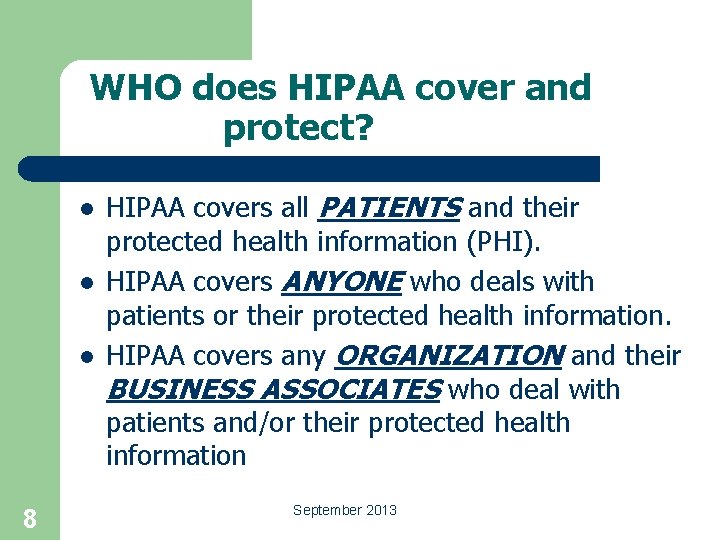 WHO does HIPAA cover and protect?

- HIPAA covers all PATIENTS and their protected health information (PHI).
- HIPAA covers ANYONE who deals with patients or their protected health information.
- HIPAA covers any ORGANIZATION and their BUSINESS ASSOCIATES who deal with patients and/or their protected health information

8

September 2013